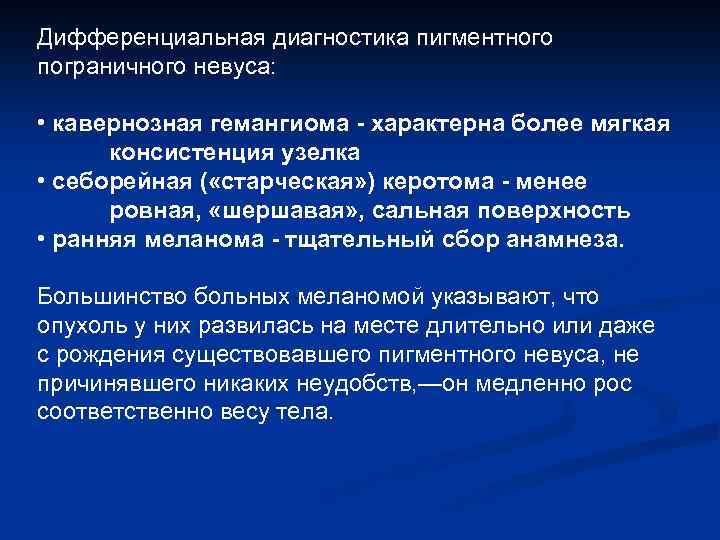 Дифференциальная диагностика пигментного пограничного невуса:

• кавернозная гемангиома - характерна более мягкая консистенция узелка
• себорейная («старческая») керотома - менее ровная, «шершавая», сальная поверхность
• ранняя меланома - тщательный сбор анамнеза.

Большинство больных меланомой указывают, что опухоль у них развилась на месте длительно или даже с рождения существовавшего пигментного невуса, не причинявшего никаких неудобств,—он медленно рос соответственно весу тела.